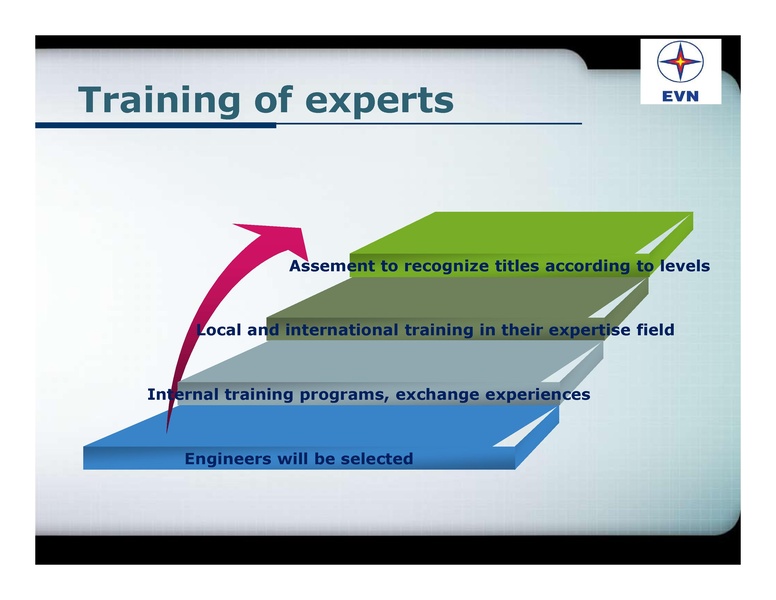 Training of experts

EVN

Assement to recognize titles according to levels

Local and international training in their expertise field

Internal training programs, exchange experiences

Engineers will be selected